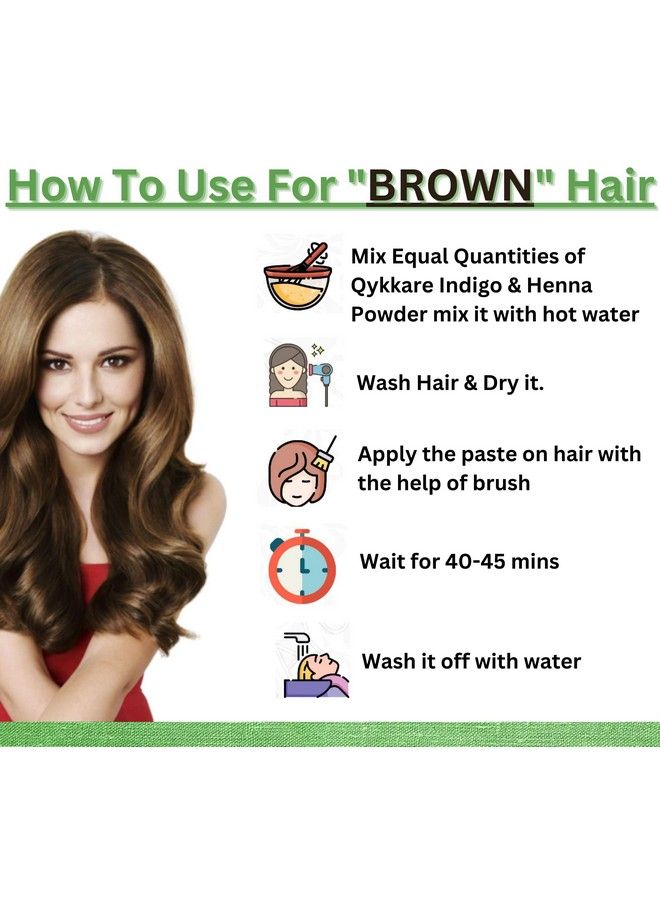 How To Use For "BROWN" Hair

Mix Equal Quantities of Qykkare Indigo & Henna Powder mix it with hot water

Wash Hair & Dry it.

Apply the paste on hair with the help of brush

Wait for 40-45 mins

Wash it off with water